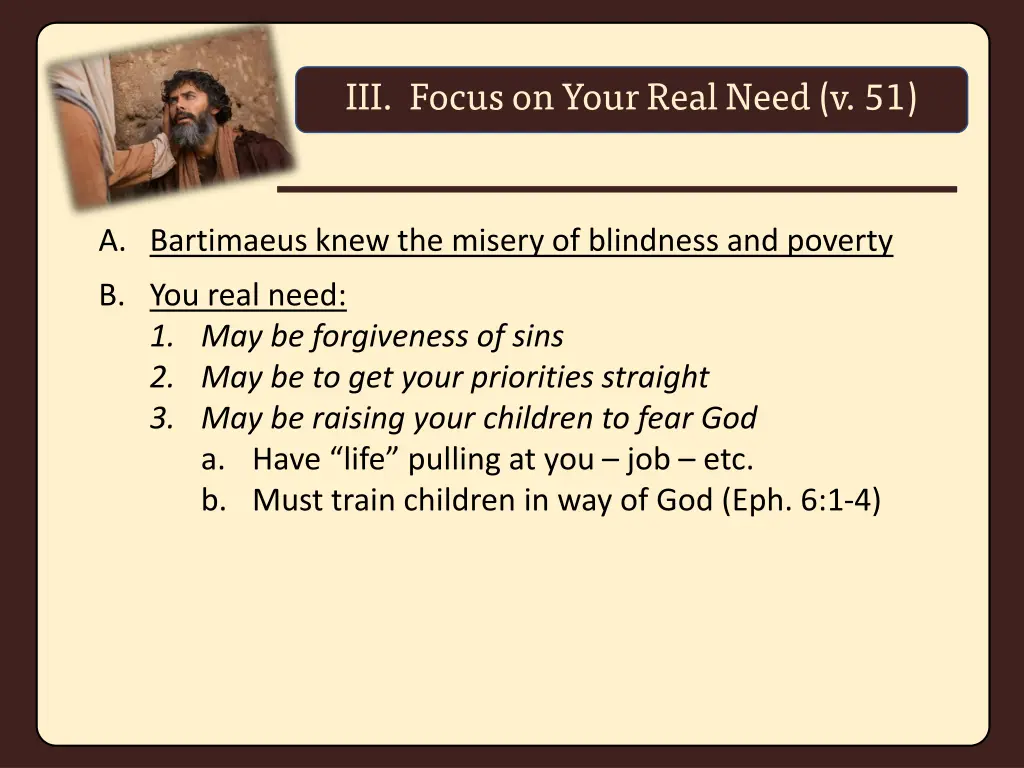 III. Focus on Your Real Need (v. 51)

A. Bartimaeus knew the misery of blindness and poverty

B. You real need:
1. May be forgiveness of sins
2. May be to get your priorities straight
3. May be raising your children to fear God
a. Have “life” pulling at you – job – etc.
b. Must train children in way of God (Eph. 6:1-4)